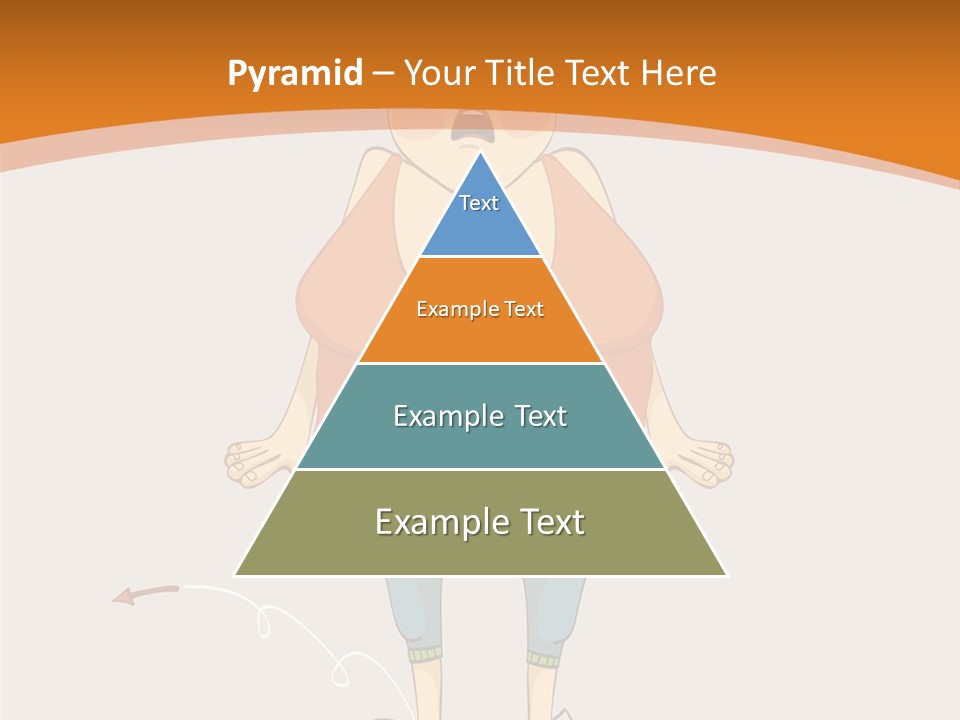 Pyramid – Your Title Text Here

Text

Example Text

Example Text

Example Text